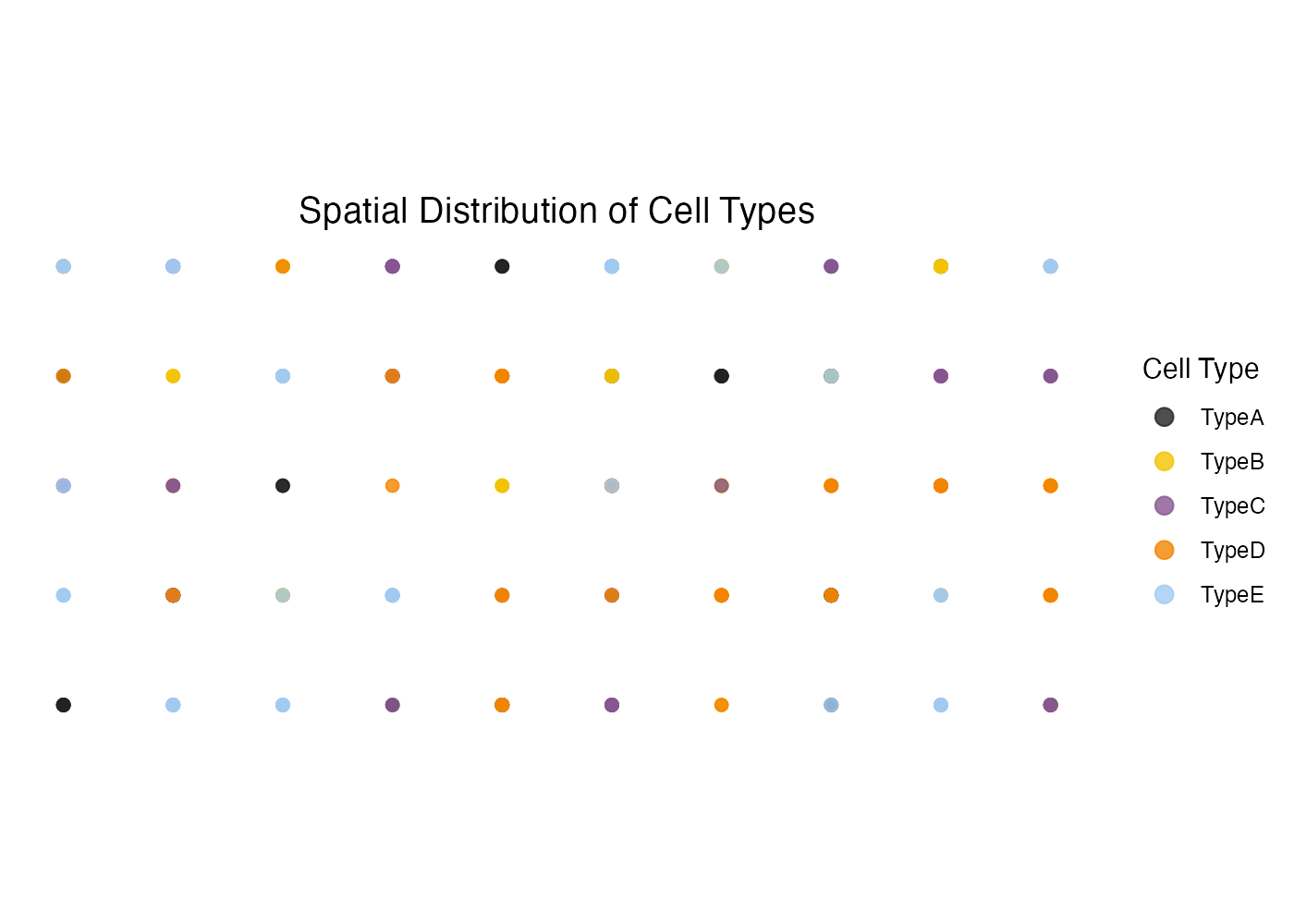 Spatial Distribution of Cell Types

Cell Type
TypeA
TypeB
TypeC
TypeD
TypeE